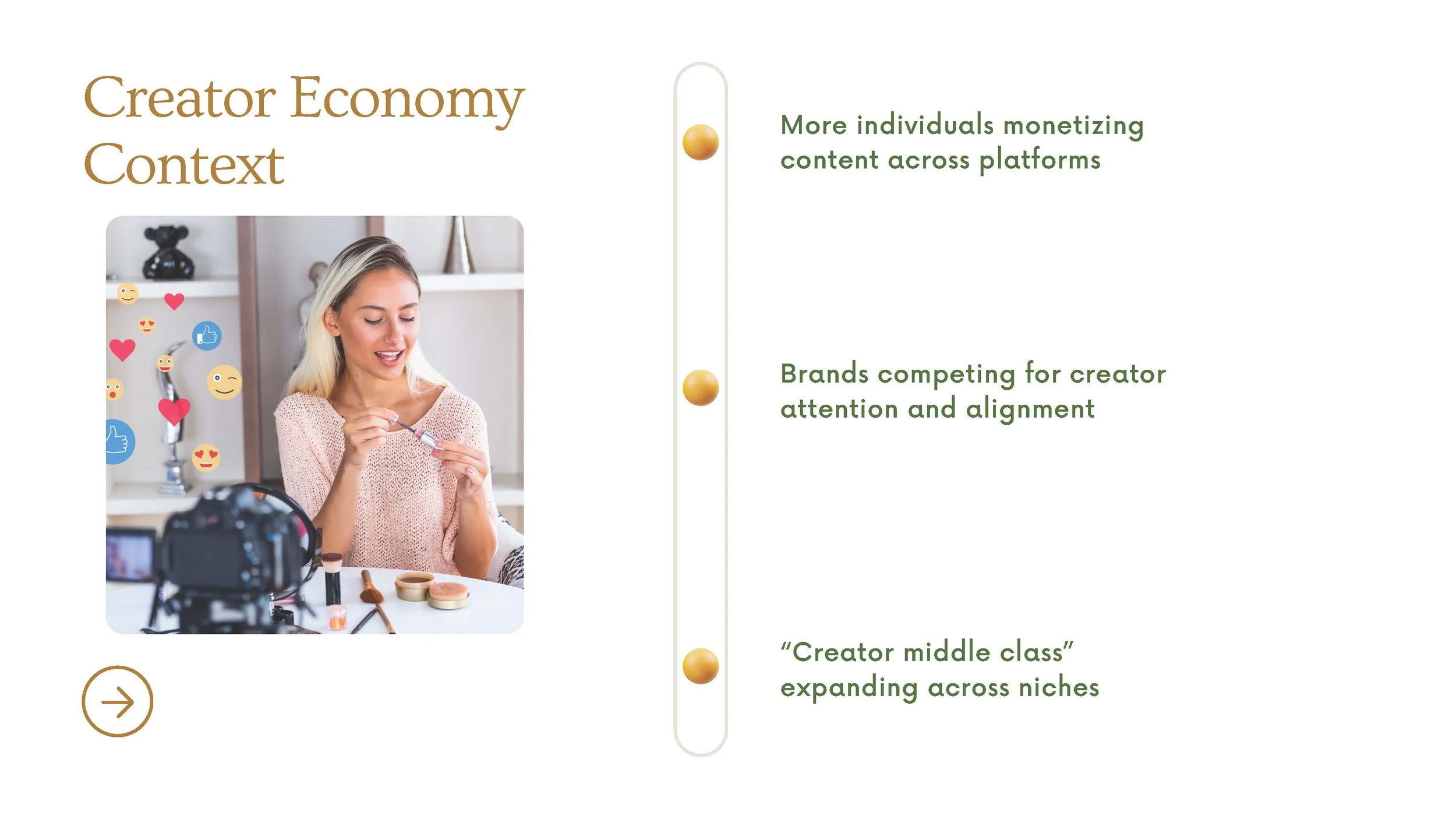 Creator Economy Context

More individuals monetizing content across platforms

Brands competing for creator attention and alignment

“Creator middle class” expanding across niches